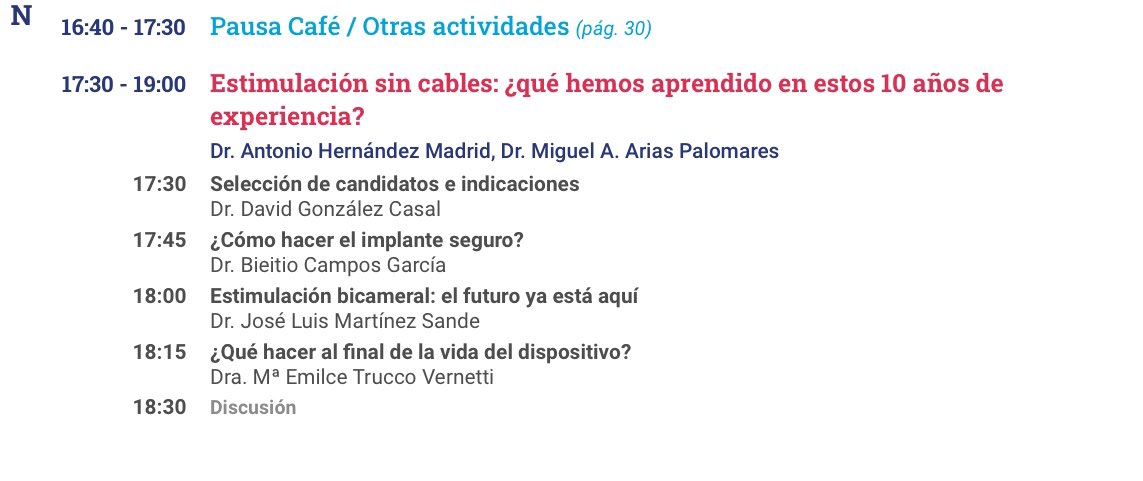 N

16:40 - 17:30 Pausa Café / Otras actividades (pág. 30)

17:30 - 19:00 Estimulación sin cables: ¿qué hemos aprendido en estos 10 años de experiencia?

Dr. Antonio Hernández Madrid, Dr. Miguel A. Arias Palomares

17:30 Selección de candidatos e indicaciones
Dr. David González Casal

17:45 ¿Cómo hacer el implante seguro?
Dr. Bieitio Campos García

18:00 Estimulación bicameral: el futuro ya está aquí
Dr. José Luis Martínez Sande

18:15 ¿Qué hacer al final de la vida del dispositivo?
Dra. Mª Emilce Trucco Vernetti

18:30 Discusión